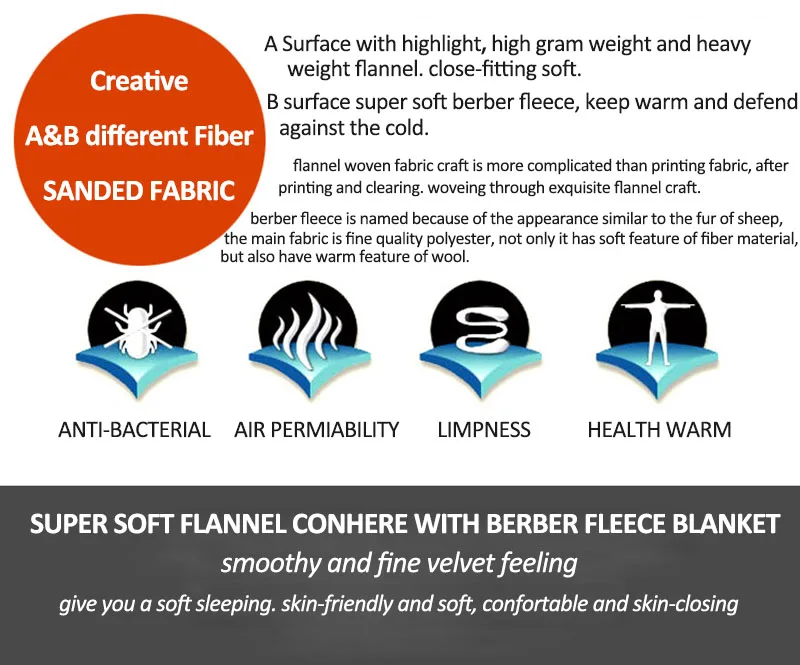 Creative
A&B different Fiber
SANDED FABRIC

A Surface with highlight, high gram weight and heavy weight flannel. close-fitting soft.

B surface super soft berber fleece, keep warm and defend against the cold.

flannel woven fabric craft is more complicated than printing fabric, after printing and clearing. woveing through exquisite flannel craft.

berber fleece is named because of the appearance similar to the fur of sheep, the main fabric is fine quality polyester, not only it has soft feature of fiber material, but also have warm feature of wool.

ANTI-BACTERIAL

AIR PERMIABILITY

LIMPNESS

HEALTH WARM

SUPER SOFT FLANNEL CONHERE WITH BERBER FLEECE BLANKET

smoothy and fine velvet feeling

give you a soft sleeping. skin-friendly and soft, confortable and skin-closing